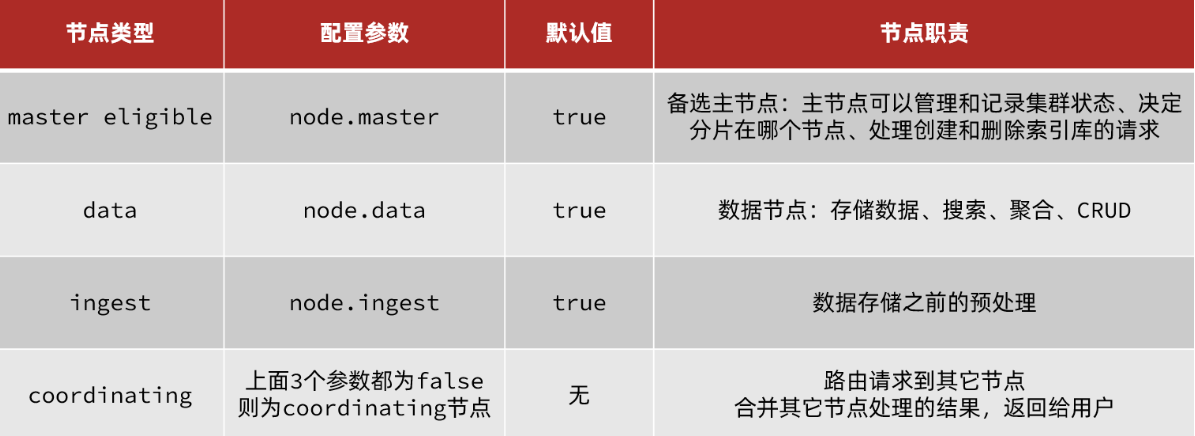 | 节点类型 | 配置参数 | 默认值 | 节点职责 |
|---|---|---|---|
| master eligible | node.master | true | 备选主节点：主节点可以管理和记录集群状态、决定分片在哪个节点、处理创建和删除索引库的请求 |
| data | node.data | true | 数据节点：存储数据、搜索、聚合、CRUD |
| ingest | node.ingest | true | 数据存储之前的预处理 |
| coordinating | 上面3个参数都为false 则为coordinating节点 | 无 | 路由请求到其它节点 合并其它节点处理的结果，返回给用户 |